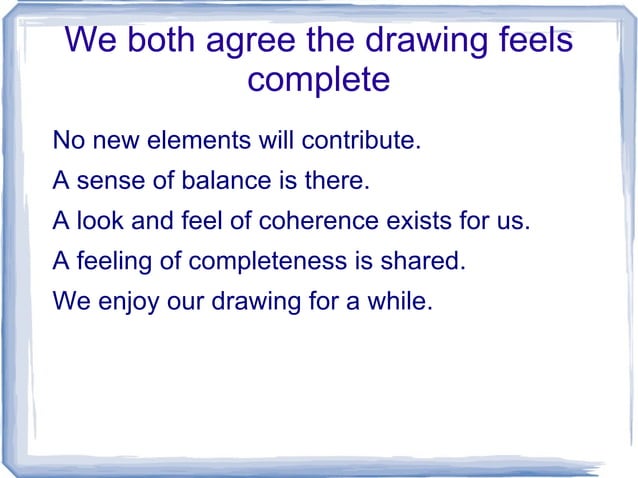 We both agree the drawing feels complete

No new elements will contribute.

A sense of balance is there.

A look and feel of coherence exists for us.

A feeling of completeness is shared.

We enjoy our drawing for a while.